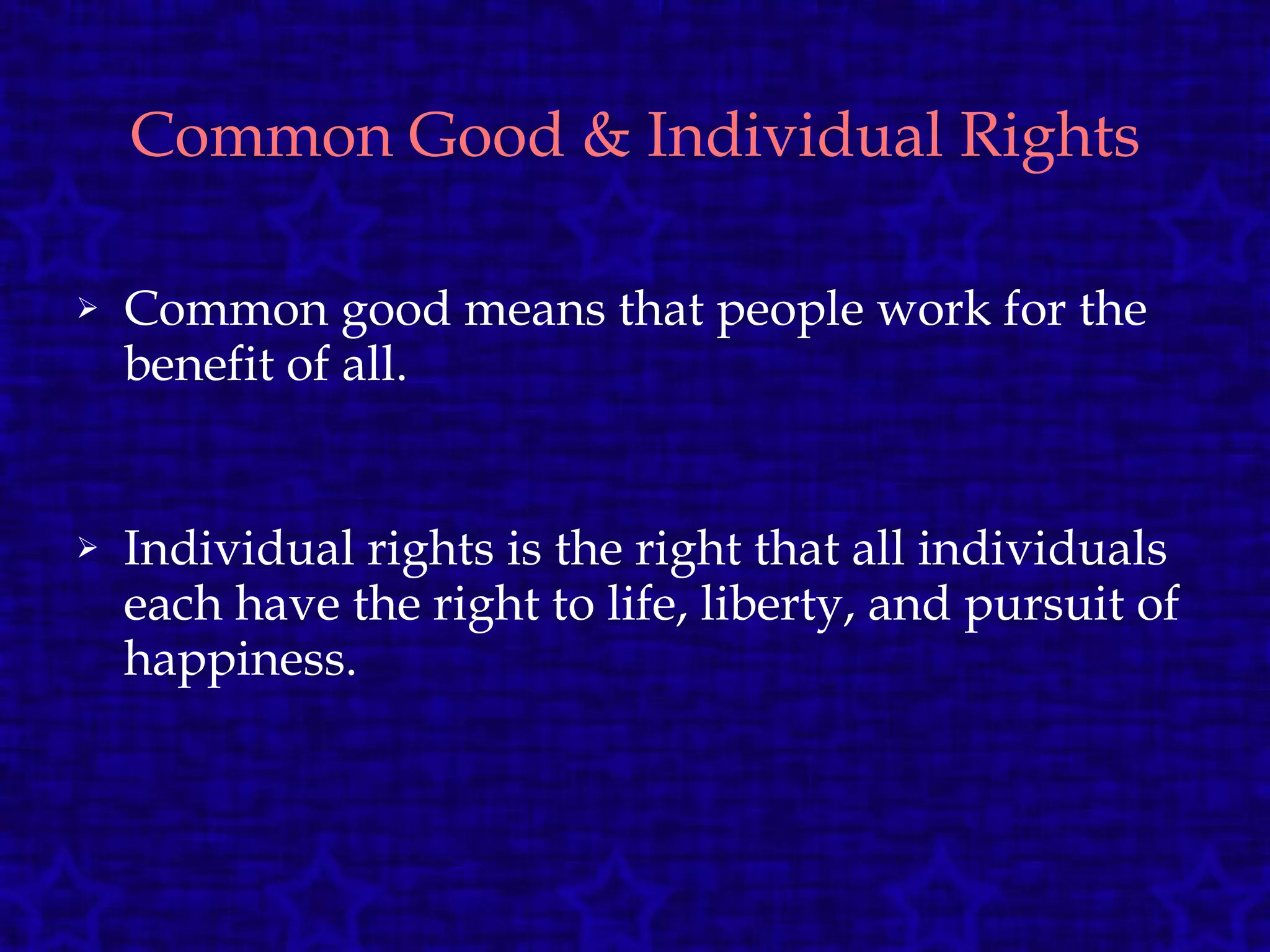 Common Good & Individual Rights

➢ Common good means that people work for the benefit of all.

➢ Individual rights is the right that all individuals each have the right to life, liberty, and pursuit of happiness.